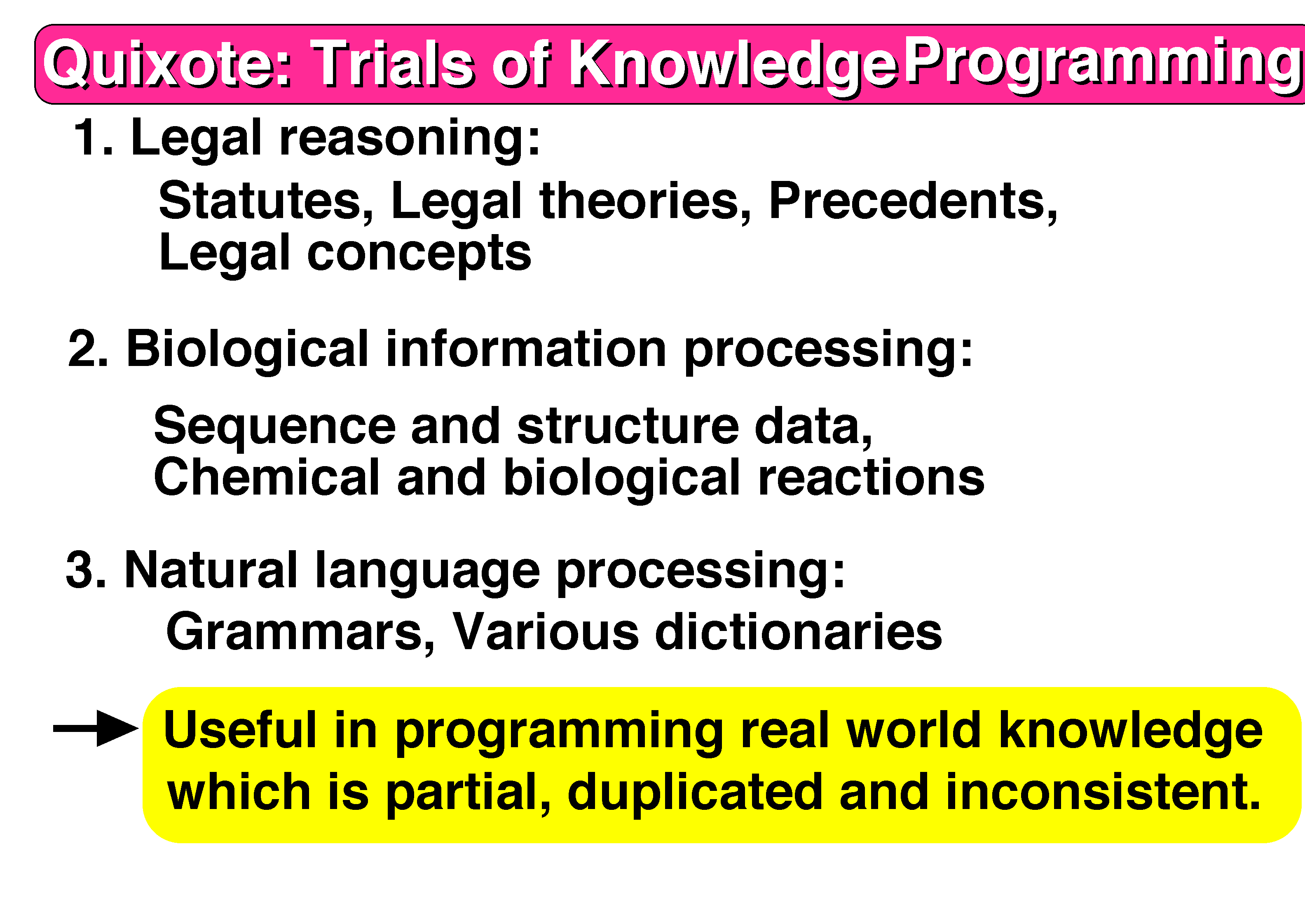 Quixote: Trials of Knowledge Programming

1. Legal reasoning:
Statutes, Legal theories, Precedents, Legal concepts

2. Biological information processing:
Sequence and structure data, Chemical and biological reactions

3. Natural language processing:
Grammars, Various dictionaries

Useful in programming real world knowledge which is partial, duplicated and inconsistent.